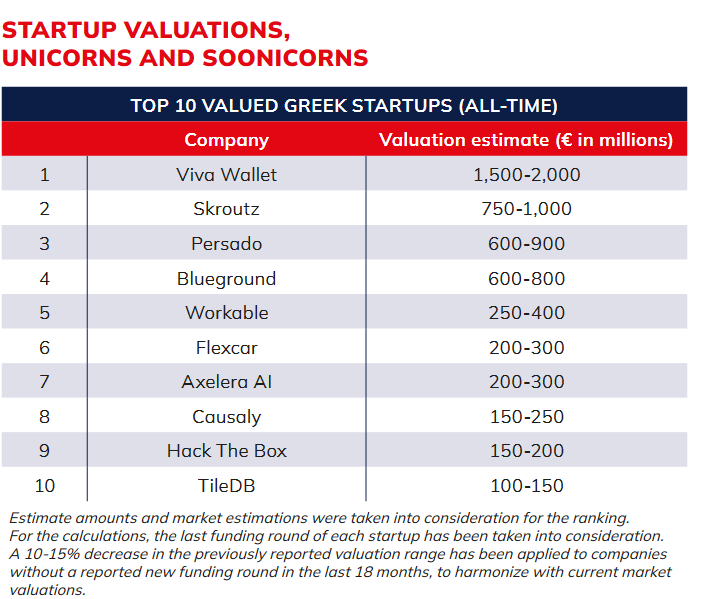 STARTUP VALUATIONS, UNICORNS AND SOONICORNS

TOP 10 VALUED GREEK STARTUPS (ALL-TIME)

| | Company | Valuation estimate (€ in millions) |
|---|---|---|
| 1 | Viva Wallet | 1,500-2,000 |
| 2 | Skroutz | 750-1,000 |
| 3 | Persado | 600-900 |
| 4 | Blueground | 600-800 |
| 5 | Workable | 250-400 |
| 6 | Flexcar | 200-300 |
| 7 | Axelera AI | 200-300 |
| 8 | Causaly | 150-250 |
| 9 | Hack The Box | 150-200 |
| 10 | TileDB | 100-150 |

Estimate amounts and market estimations were taken into consideration for the ranking. For the calculations, the last funding round of each startup has been taken into consideration. A 10-15% decrease in the previously reported valuation range has been applied to companies without a reported new funding round in the last 18 months, to harmonize with current market valuations.